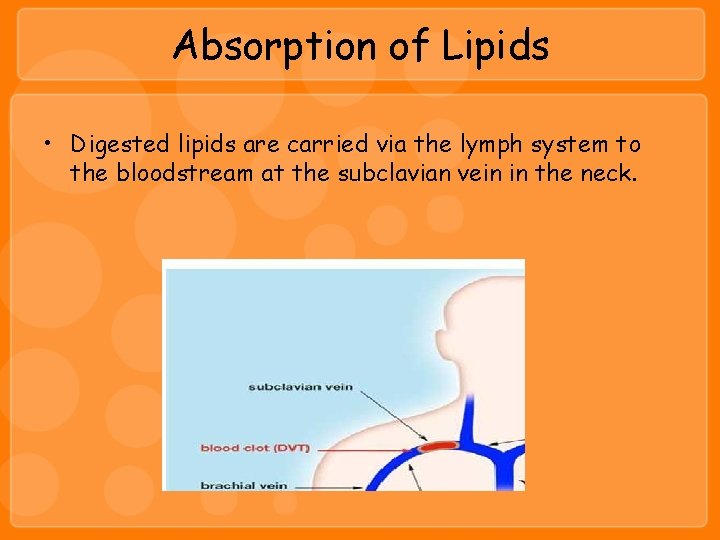 Absorption of Lipids

• Digested lipids are carried via the lymph system to the bloodstream at the subclavian vein in the neck.

subclavian vein

blood clot (DVT)

brachial vein